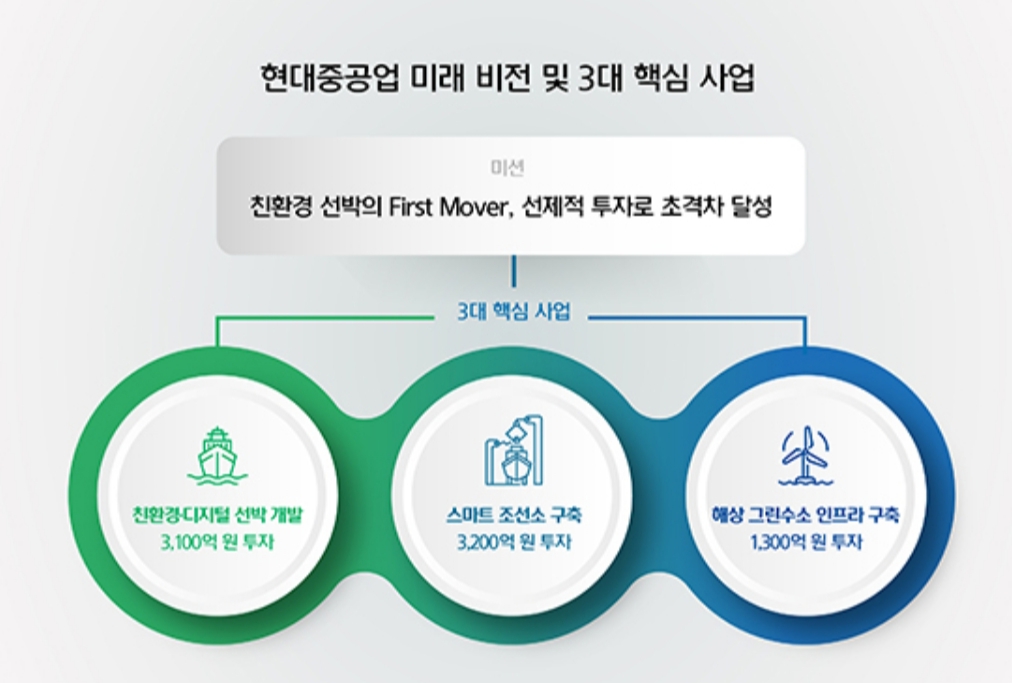 현대중공업 미래 비전 및 3대 핵심 사업

미션

친환경 선박의 First Mover, 선제적 투자로 초격차 달성

3대 핵심 사업

친환경·디지털 선박 개발
3,100억 원 투자

스마트 조선소 구축
3,200억 원 투자

해상 그린수소 인프라 구축
1,300억 원 투자